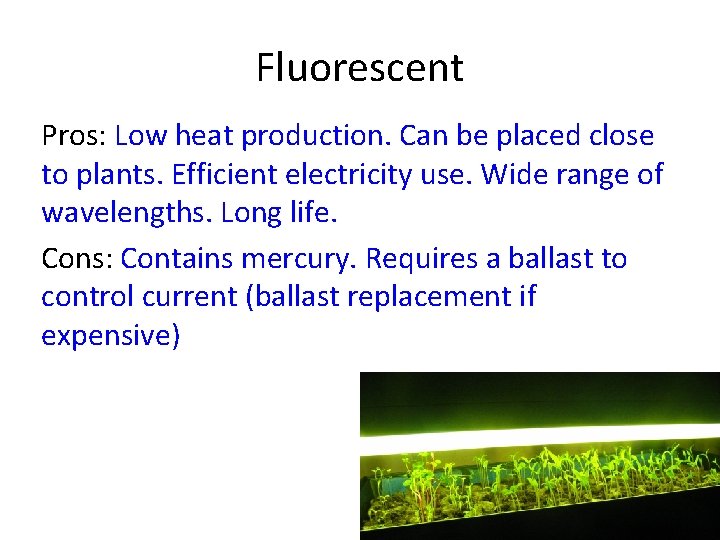 Fluorescent

Pros: Low heat production. Can be placed close to plants. Efficient electricity use. Wide range of wavelengths. Long life.

Cons: Contains mercury. Requires a ballast to control current (ballast replacement if expensive)